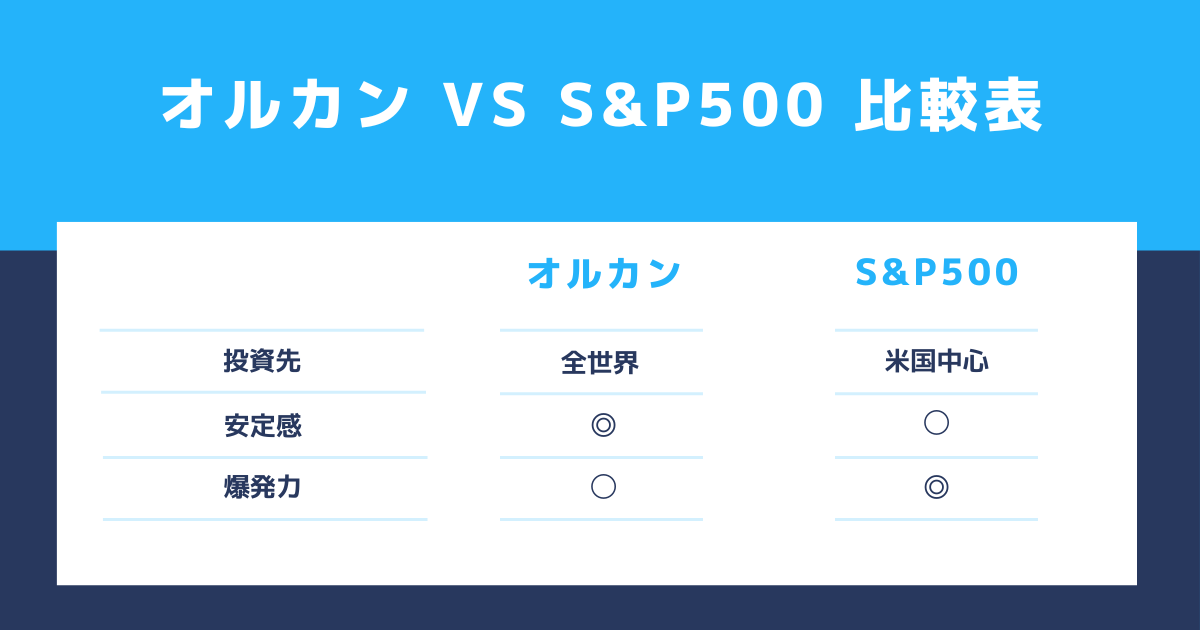 オルカン VS S&P500 比較表

|  | オルカン | S&P500 |
|---|---|---|
| 投資先 | 全世界 | 米国中心 |
| 安定感 | ◎ | ○ |
| 爆発力 | ○ | ◎ |